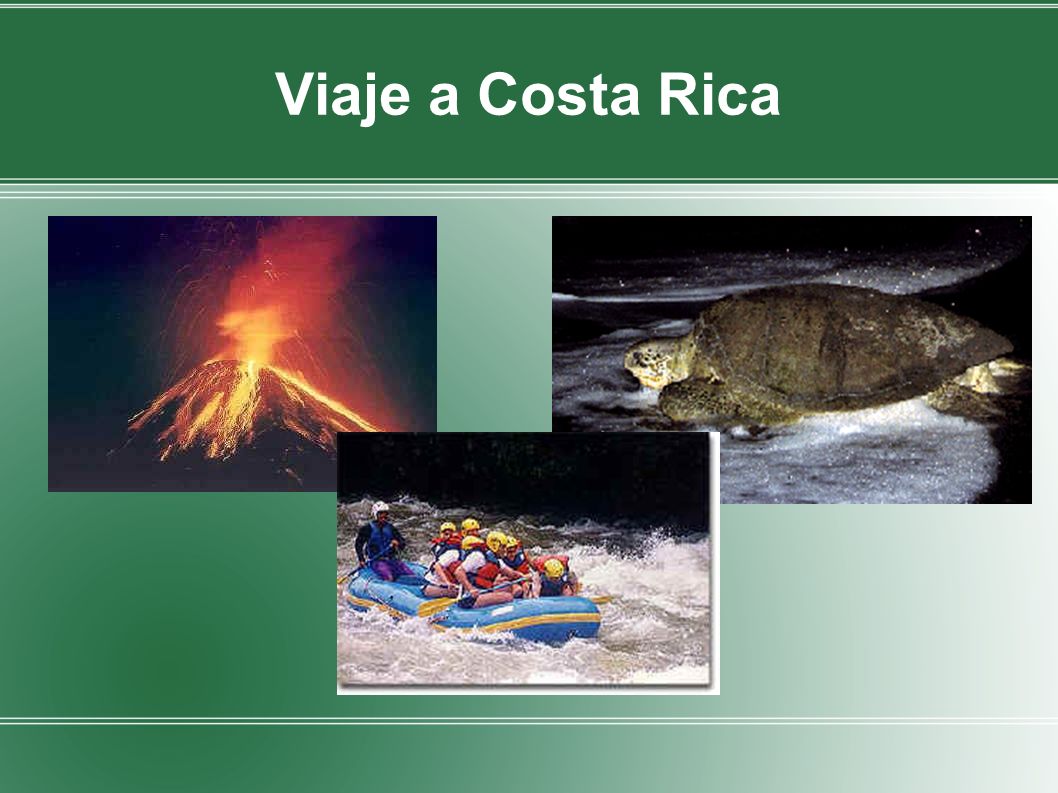 Viaje a Costa Rica